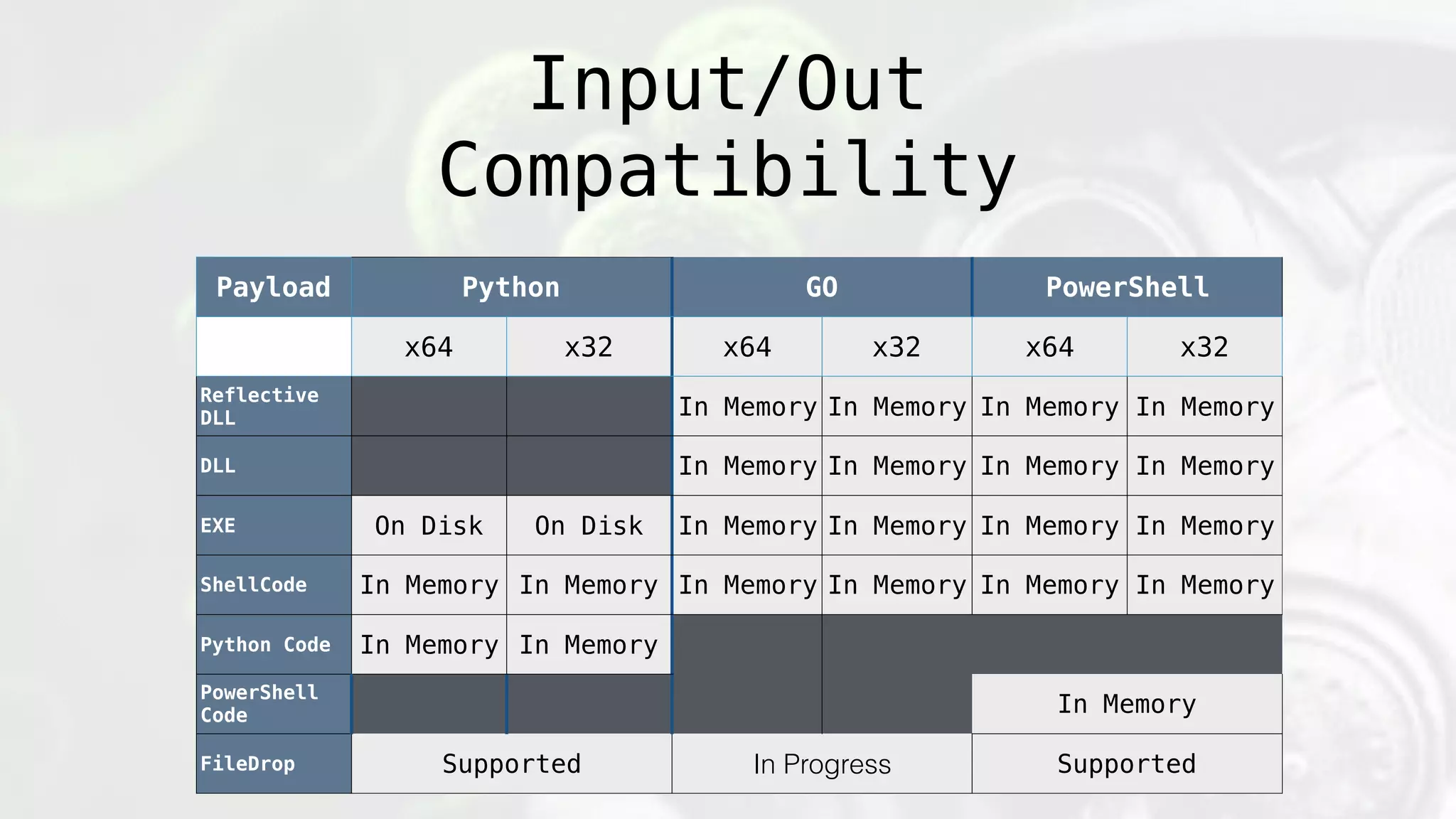 Input/Out Compatibility

| Payload | Python | | GO | | PowerShell | |
|---|---|---|---|---|---|---|
| | x64 | x32 | x64 | x32 | x64 | x32 |
| Reflective DLL | | | In Memory | In Memory | In Memory | In Memory |
| DLL | | | In Memory | In Memory | In Memory | In Memory |
| EXE | On Disk | On Disk | In Memory | In Memory | In Memory | In Memory |
| ShellCode | In Memory | In Memory | In Memory | In Memory | In Memory | In Memory |
| Python Code | In Memory | In Memory | | | | |
| PowerShell Code | | | | | In Memory | |
| FileDrop | Supported | | In Progress | | Supported | |